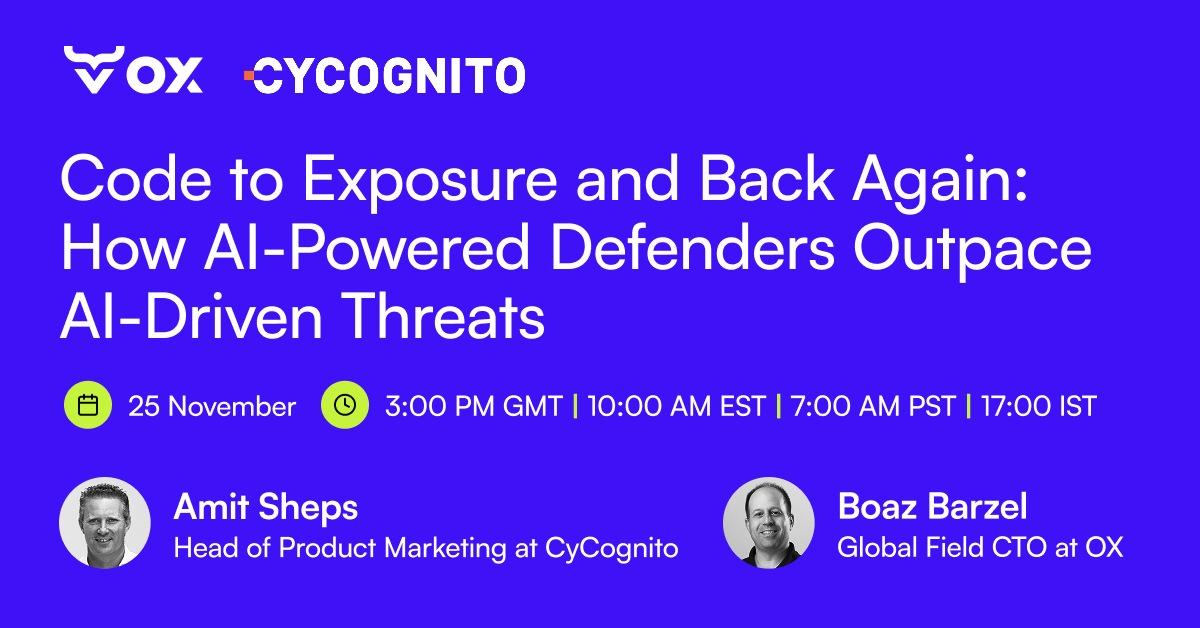 OX CYCOGNITO

Code to Exposure and Back Again: How AI-Powered Defenders Outpace AI-Driven Threats

25 November 3:00 PM GMT | 10:00 AM EST | 7:00 AM PST | 17:00 IST

Amit Sheps
Head of Product Marketing at CyCognito

Boaz Barzel
Global Field CTO at OX